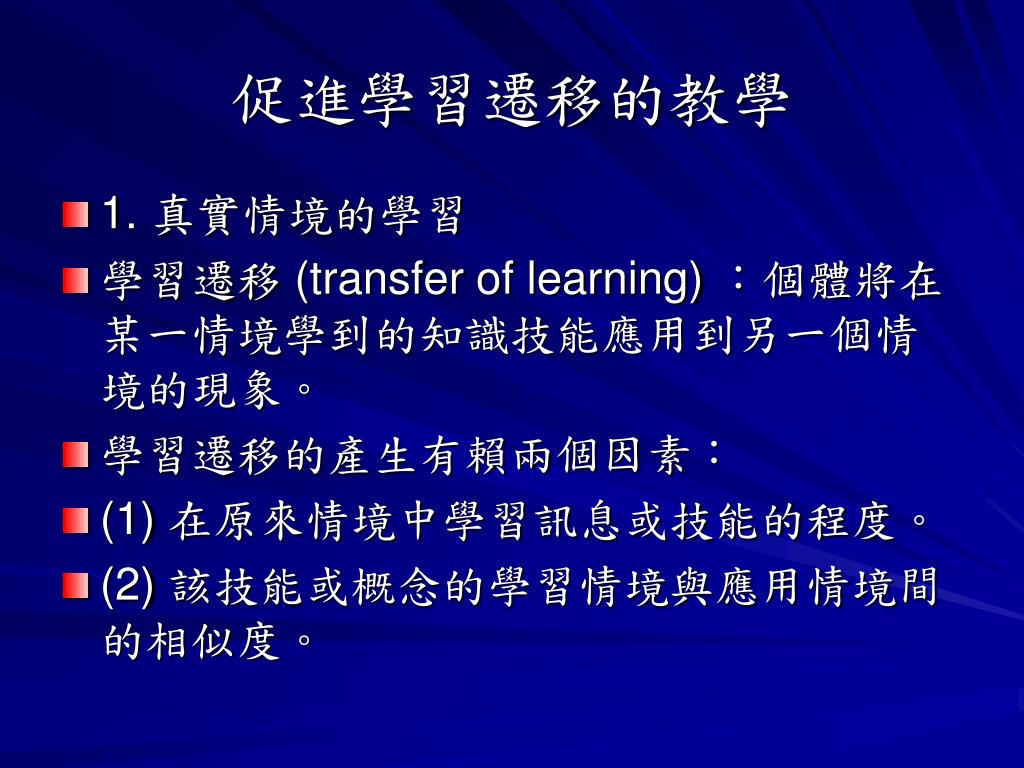 促進學習遷移的教學

1. 真實情境的學習

學習遷移 (transfer of learning) ：個體將在某一情境學到的知識技能應用到另一個情境的現象。

學習遷移的產生有賴兩個因素：

(1) 在原來情境中學習訊息或技能的程度。

(2) 該技能或概念的學習情境與應用情境間的相似度。